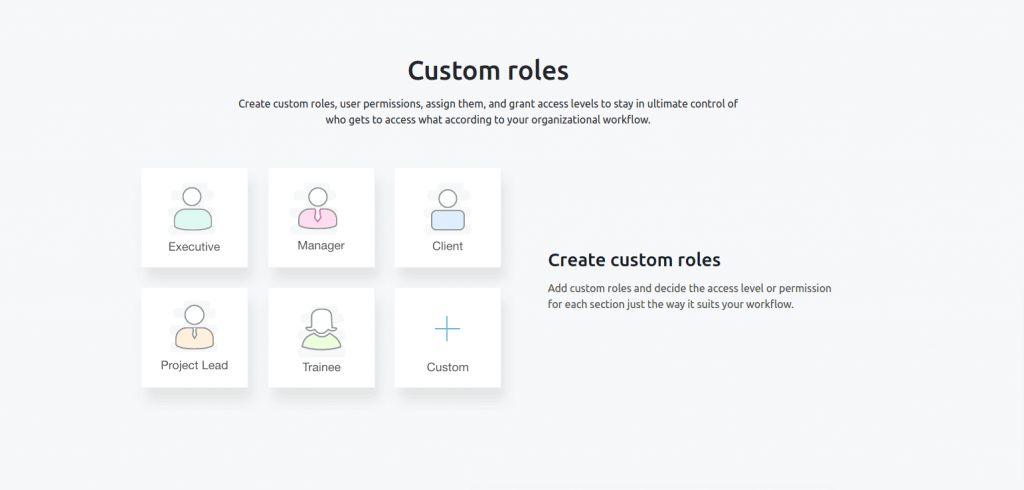 Custom roles

Create custom roles, user permissions, assign them, and grant access levels to stay in ultimate control of who gets to access what according to your organizational workflow.

Executive

Manager

Client

Project Lead

Trainee

Custom

Create custom roles

Add custom roles and decide the access level or permission for each section just the way it suits your workflow.